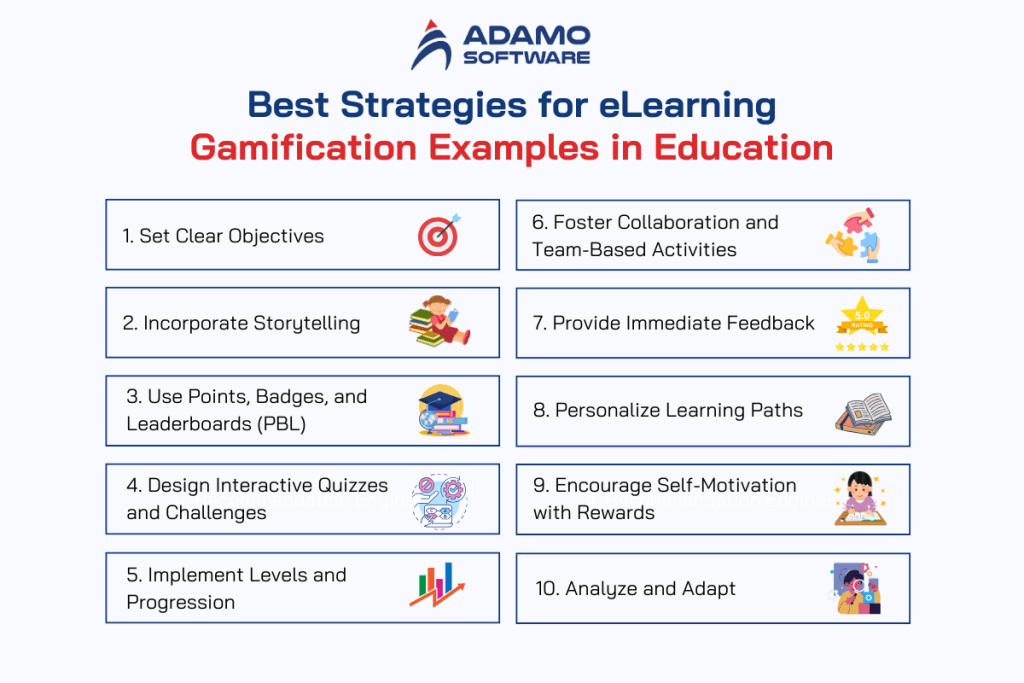 ADAMO SOFTWARE

Best Strategies for eLearning Gamification Examples in Education

1. Set Clear Objectives

2. Incorporate Storytelling

3. Use Points, Badges, and Leaderboards (PBL)

4. Design Interactive Quizzes and Challenges

5. Implement Levels and Progression

6. Foster Collaboration and Team-Based Activities

7. Provide Immediate Feedback

5.0 RATING

8. Personalize Learning Paths

9. Encourage Self-Motivation with Rewards

10. Analyze and Adapt